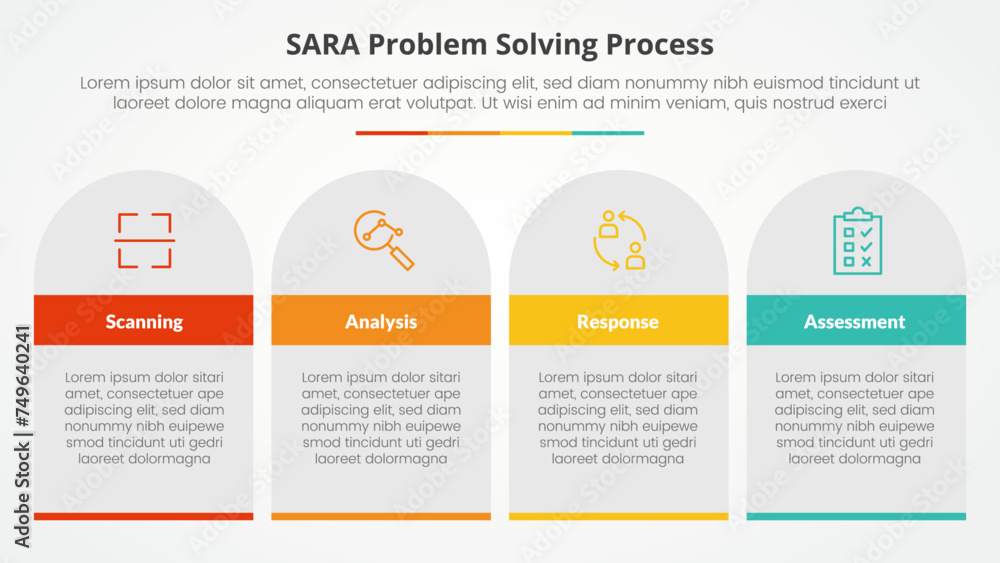 SARA Problem Solving Process

Lorem ipsum dolor sit amet, consectetuer adipiscing elit, sed diam nonummy nibh euismod tincidunt ut laoreet dolore magna aliquam erat volutpat. Ut wisi enim ad minim veniam, quis nostrud exerci

Scanning

Lorem ipsum dolor sitari amet, consectetuer ape adipiscing elit, sed diam nonummy nibh euipewe smod tincidunt uti gedri laoreet dolormagna

Analysis

Lorem ipsum dolor sitari amet, consectetuer ape adipiscing elit, sed diam nonummy nibh euipewe smod tincidunt uti gedri laoreet dolormagna

Response

Lorem ipsum dolor sitari amet, consectetuer ape adipiscing elit, sed diam nonummy nibh euipewe smod tincidunt uti gedri laoreet dolormagna

Assessment

Lorem ipsum dolor sitari amet, consectetuer ape adipiscing elit, sed diam nonummy nibh euipewe smod tincidunt uti gedri laoreet dolormagna

Adobe Stock | #749640241